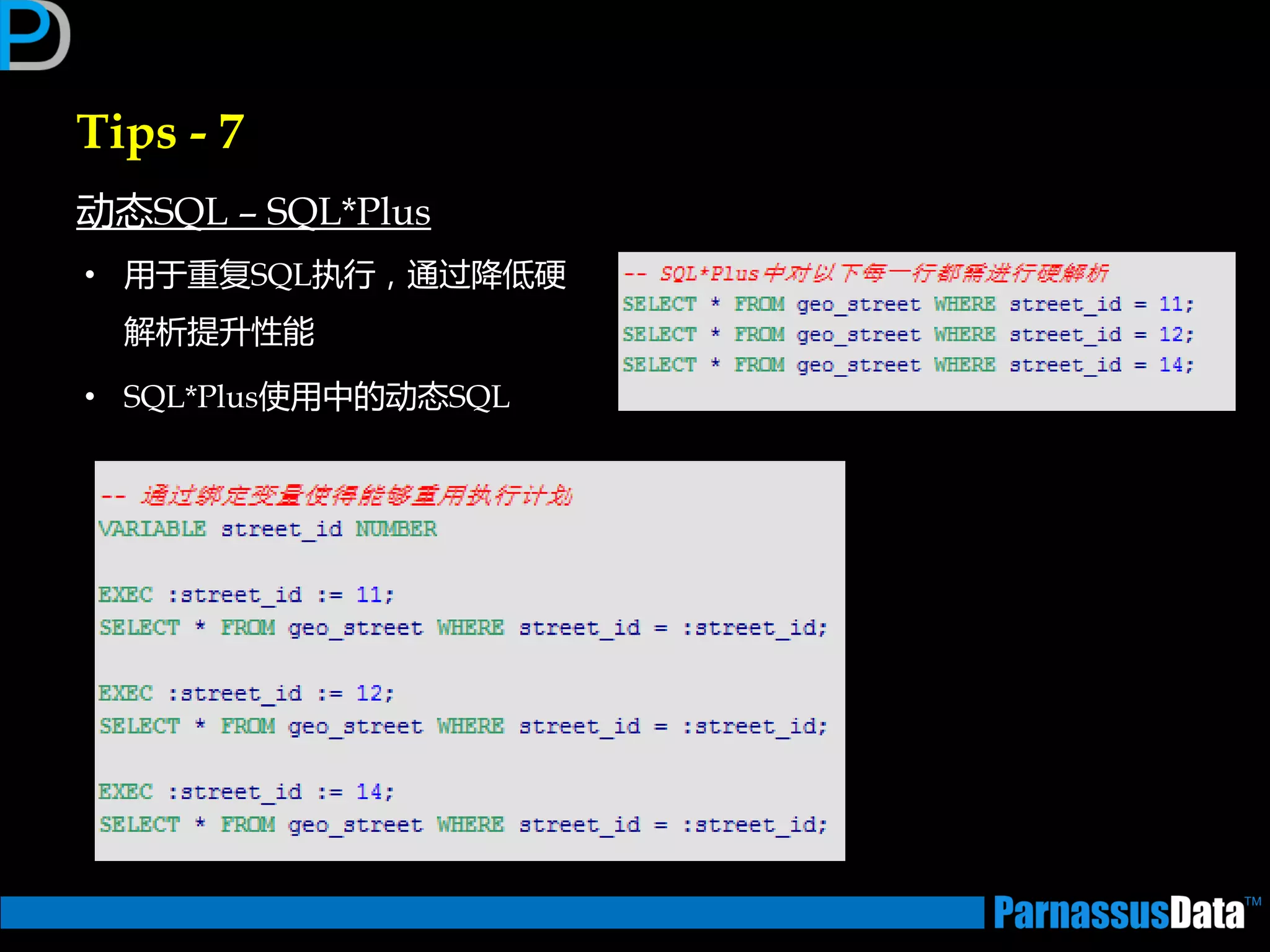 Tips - 7

动态SQL – SQL*Plus

• 用于重复SQL执行，通过降低硬解析提升性能

• SQL*Plus使用中的动态SQL

-- SQL*Plus中对以下每一行都需进行硬解析
SELECT * FROM geo_street WHERE street_id = 11;
SELECT * FROM geo_street WHERE street_id = 12;
SELECT * FROM geo_street WHERE street_id = 14;

-- 通过绑定变量使得能够重用执行计划
VARIABLE street_id NUMBER

EXEC :street_id := 11;
SELECT * FROM geo_street WHERE street_id = :street_id;

EXEC :street_id := 12;
SELECT * FROM geo_street WHERE street_id = :street_id;

EXEC :street_id := 14;
SELECT * FROM geo_street WHERE street_id = :street_id;

ParnassusData™